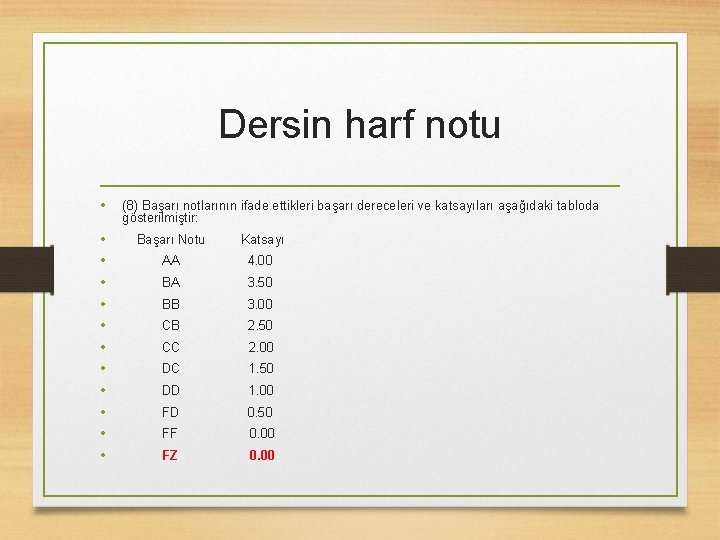 Dersin harf notu

• (8) Başarı notlarının ifade ettikleri başarı dereceleri ve katsayıları aşağıdaki tabloda gösterilmiştir:
• Başarı Notu Katsayı
• AA 4.00
• BA 3.50
• BB 3.00
• CB 2.50
• CC 2.00
• DC 1.50
• DD 1.00
• FD 0.50
• FF 0.00
• FZ 0.00